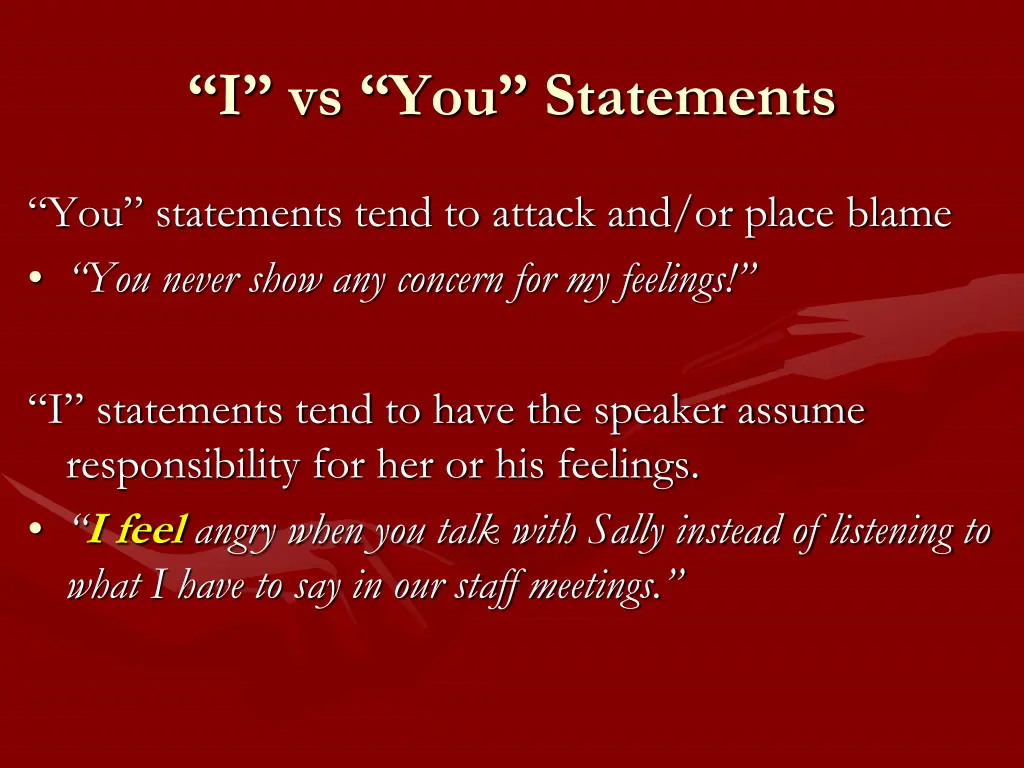 “I” vs “You” Statements

“You” statements tend to attack and/or place blame

• “You never show any concern for my feelings!”

“I” statements tend to have the speaker assume responsibility for her or his feelings.

• “I feel angry when you talk with Sally instead of listening to what I have to say in our staff meetings.”